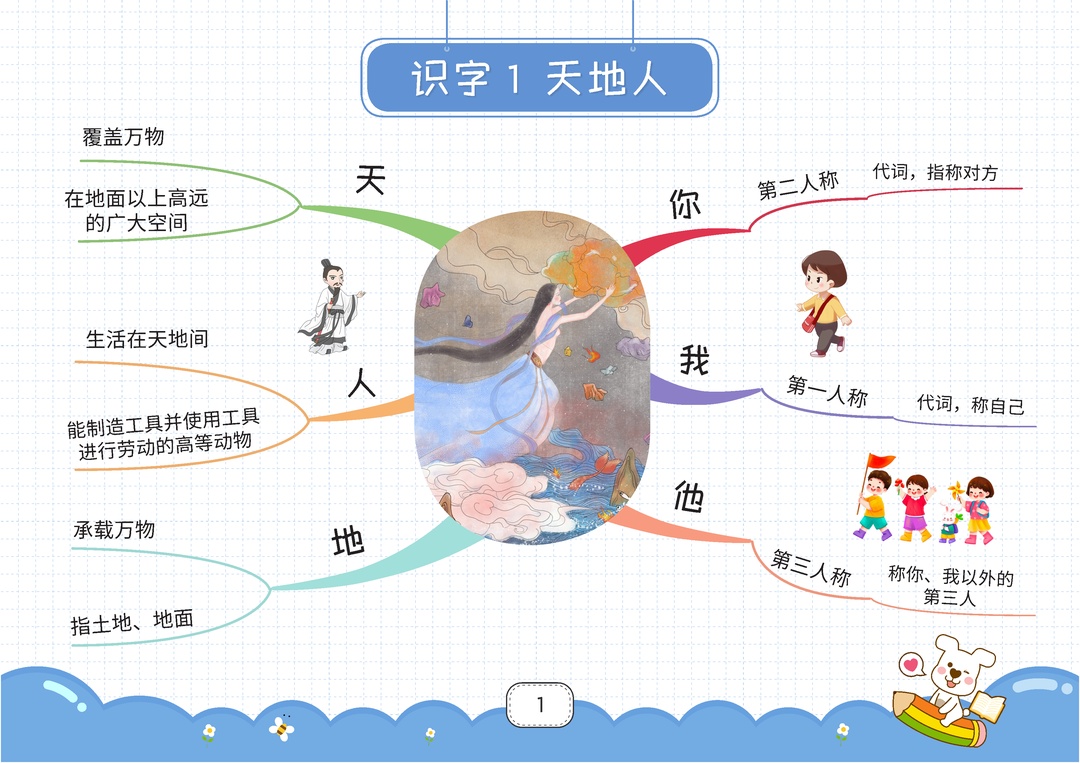 识字 1 天地人

天

覆盖万物

在地面以上高远的广大空间

人

生活在天地间

能制造工具并使用工具进行劳动的高等动物

地

承载万物

指土地、地面

你

第二人称

代词，指称对方

我

第一人称

代词，称自己

他

第三人称

称你、我以外的第三人

1